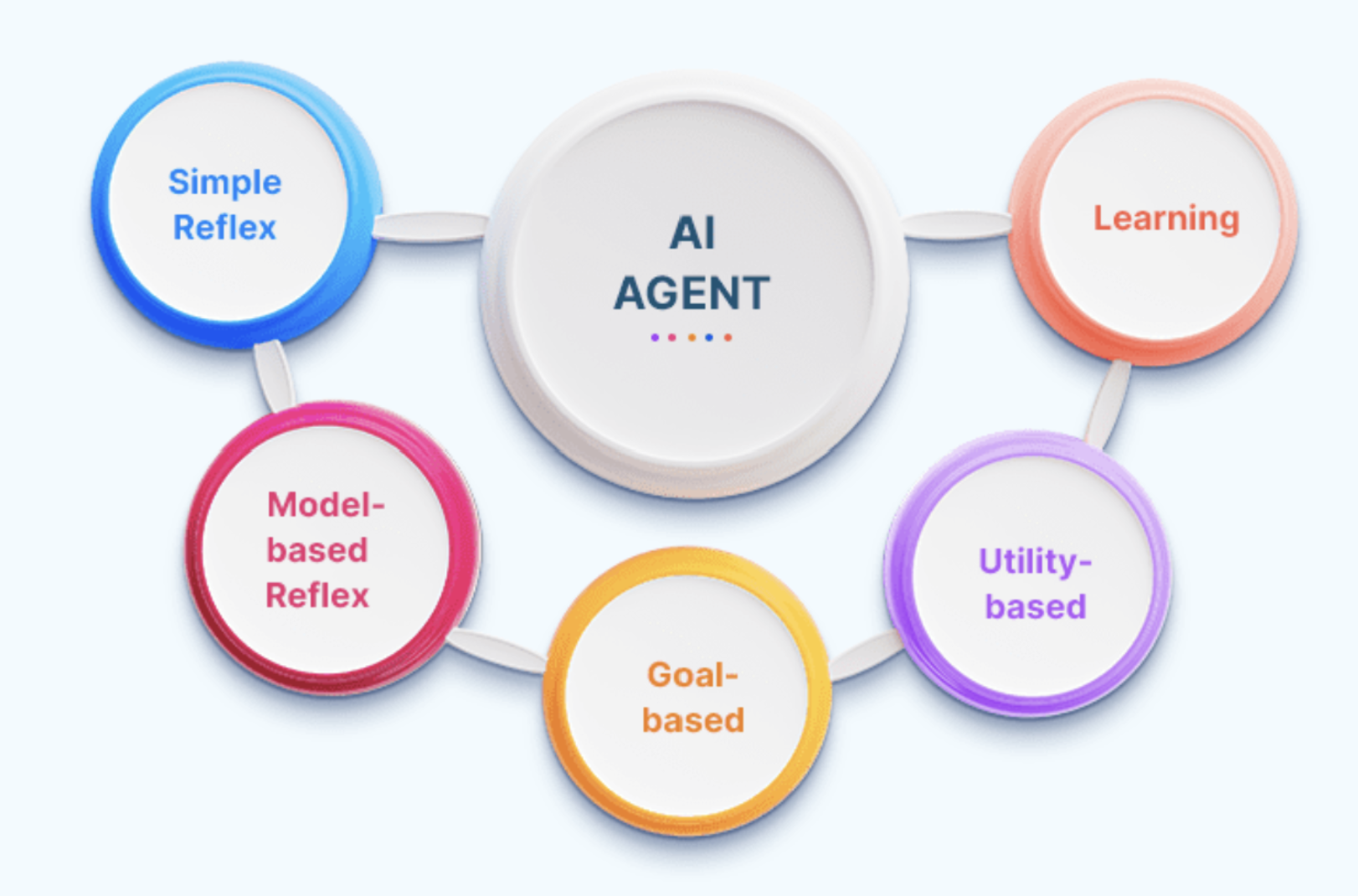 Simple Reflex

AI AGENT

Learning

Model-based Reflex

Goal-based

Utility-based